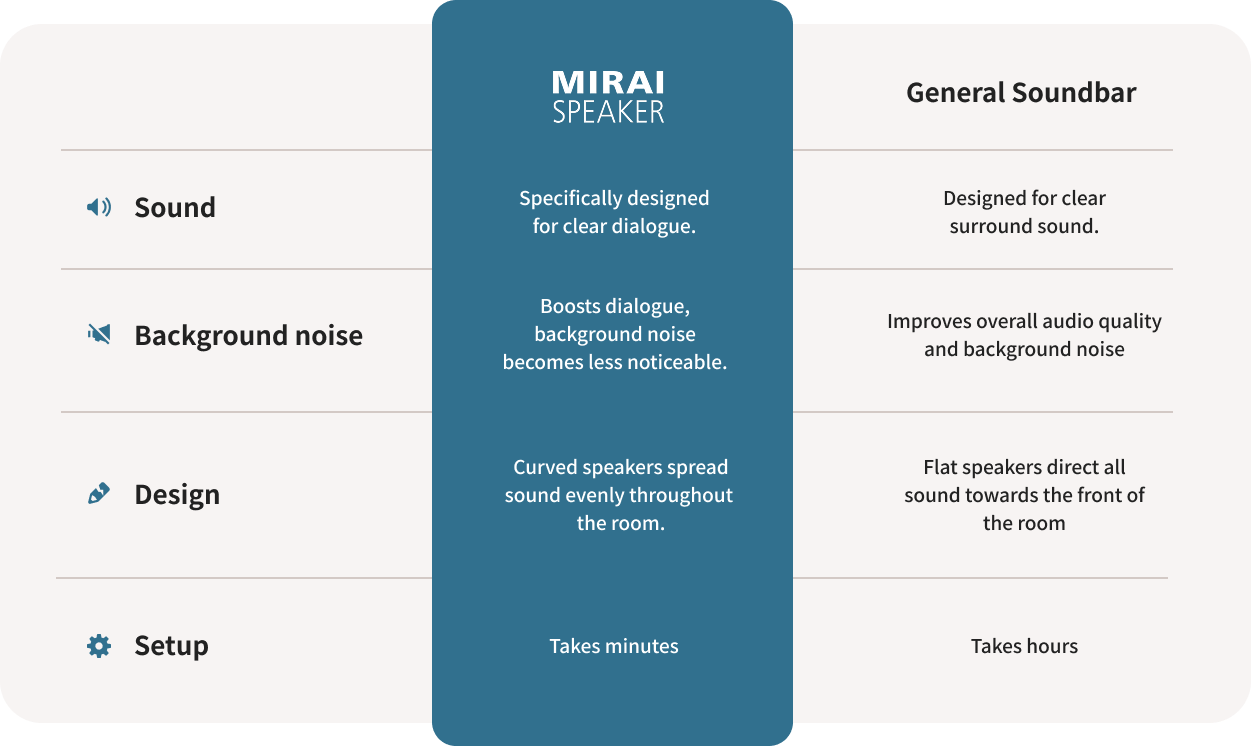 |  | MIRAI SPEAKER | General Soundbar |
|---|---|---|
| Sound | Specifically designed for clear dialogue. | Designed for clear surround sound. |
| Background noise | Boosts dialogue, background noise becomes less noticeable. | Improves overall audio quality and background noise |
| Design | Curved speakers spread sound evenly throughout the room. | Flat speakers direct all sound towards the front of the room |
| Setup | Takes minutes | Takes hours |